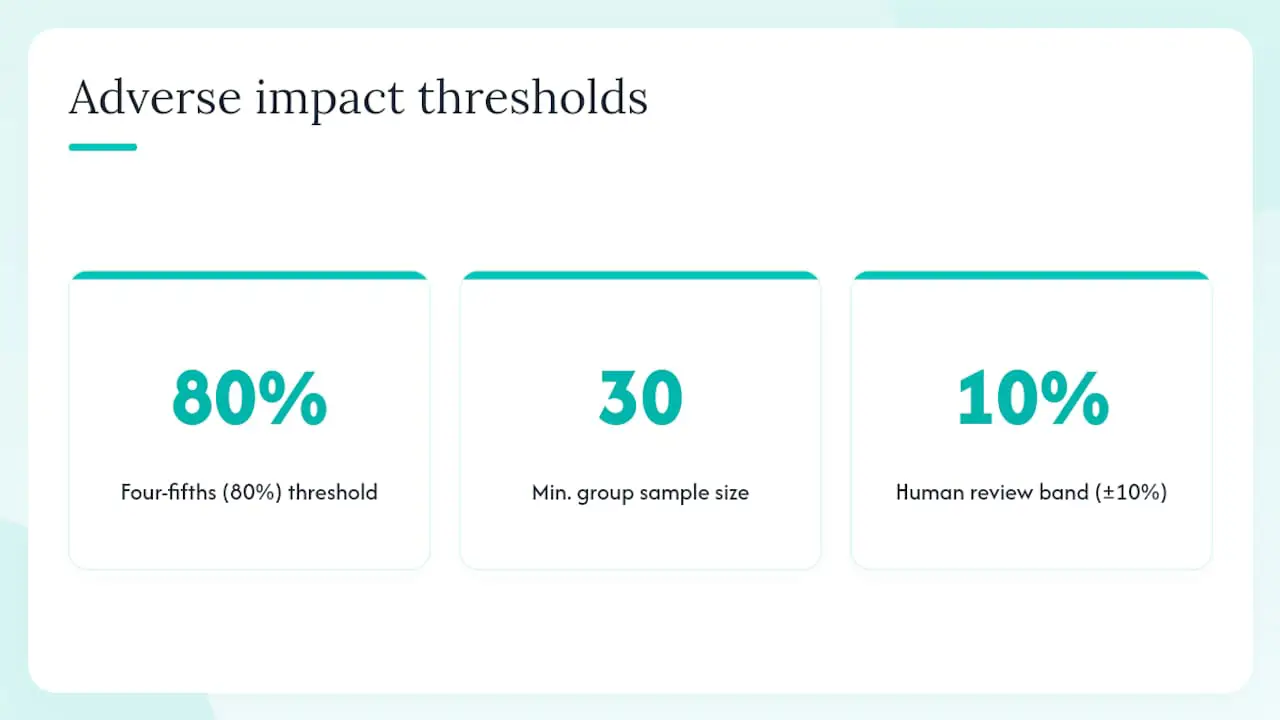 Adverse impact thresholds

80%

Four-fifths (80%) threshold

30

Min. group sample size

10%

Human review band (±10%)